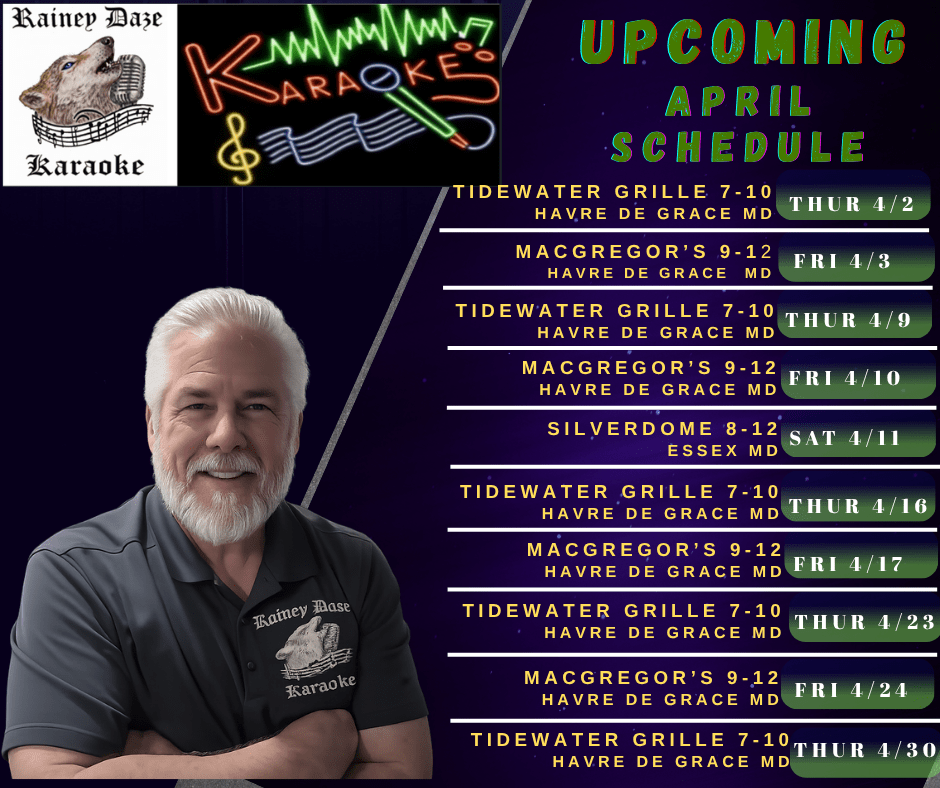 Rainey Daze
Karaoke

KARAOKE

UPCOMING
APRIL
SCHEDULE

TIDEWATER GRILLE 7-10
HAVRE DE GRACE MD
THUR 4/2

MACGREGOR'S 9-12
HAVRE DE GRACE MD
FRI 4/3

TIDEWATER GRILLE 7-10
HAVRE DE GRACE MD
THUR 4/9

MACGREGOR'S 9-12
HAVRE DE GRACE MD
FRI 4/10

SILVERDOME 8-12
ESSEX MD
SAT 4/11

TIDEWATER GRILLE 7-10
HAVRE DE GRACE MD
THUR 4/16

MACGREGOR'S 9-12
HAVRE DE GRACE MD
FRI 4/17

TIDEWATER GRILLE 7-10
HAVRE DE GRACE MD
THUR 4/23

MACGREGOR'S 9-12
HAVRE DE GRACE MD
FRI 4/24

TIDEWATER GRILLE 7-10
HAVRE DE GRACE MD
THUR 4/30

Rainey Daze
Karaoke